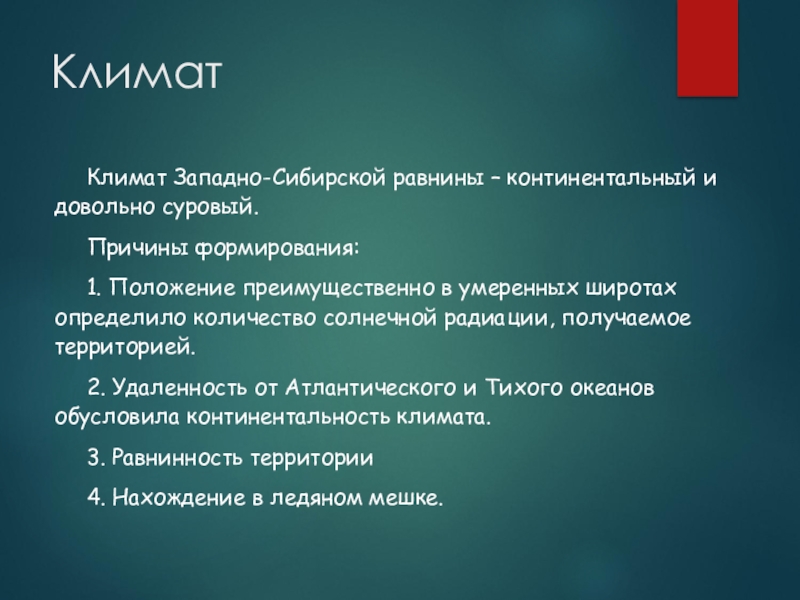 Климат

Климат Западно-Сибирской равнины – континентальный и довольно суровый.

Причины формирования:

1. Положение преимущественно в умеренных широтах определило количество солнечной радиации, получаемое территорией.

2. Удаленность от Атлантического и Тихого океанов обусловила континентальность климата.

3. Равнинность территории

4. Нахождение в ледяном мешке.